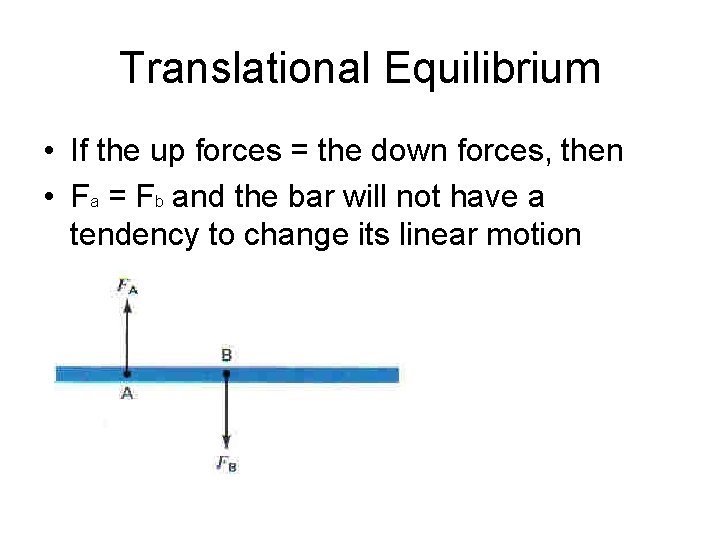 Translational Equilibrium

• If the up forces = the down forces, then

• $F_a = F_b$ and the bar will not have a tendency to change its linear motion

$F_A$

B

A

$F_B$